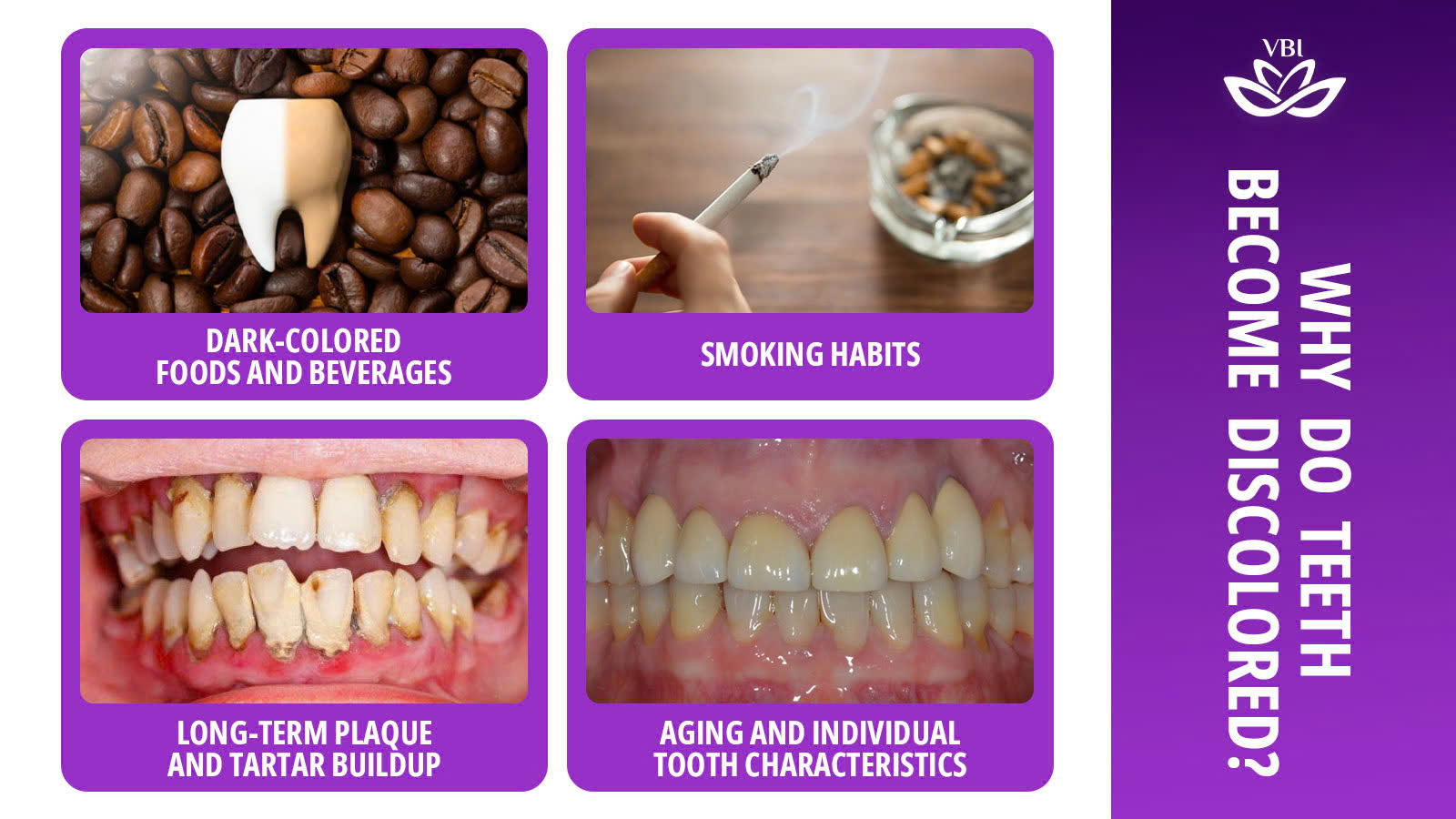 DARK-COLORED FOODS AND BEVERAGES

SMOKING HABITS

LONG-TERM PLAQUE AND TARTAR BUILDUP

AGING AND INDIVIDUAL TOOTH CHARACTERISTICS

VBI

WHY DO TEETH BECOME DISCOLORED?